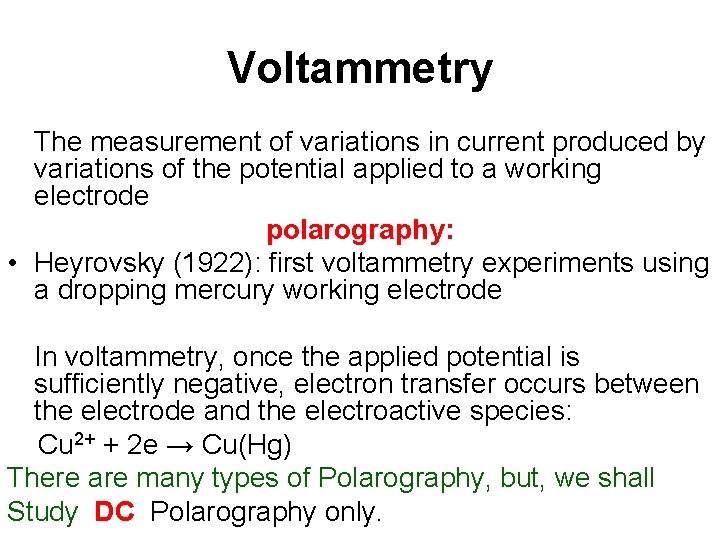 Voltammetry

The measurement of variations in current produced by variations of the potential applied to a working electrode

polarography:

• Heyrovsky (1922): first voltammetry experiments using a dropping mercury working electrode

In voltammetry, once the applied potential is sufficiently negative, electron transfer occurs between the electrode and the electroactive species:

$Cu^{2+} + 2e \rightarrow Cu(Hg)$

There are many types of Polarography, but, we shall Study DC Polarography only.